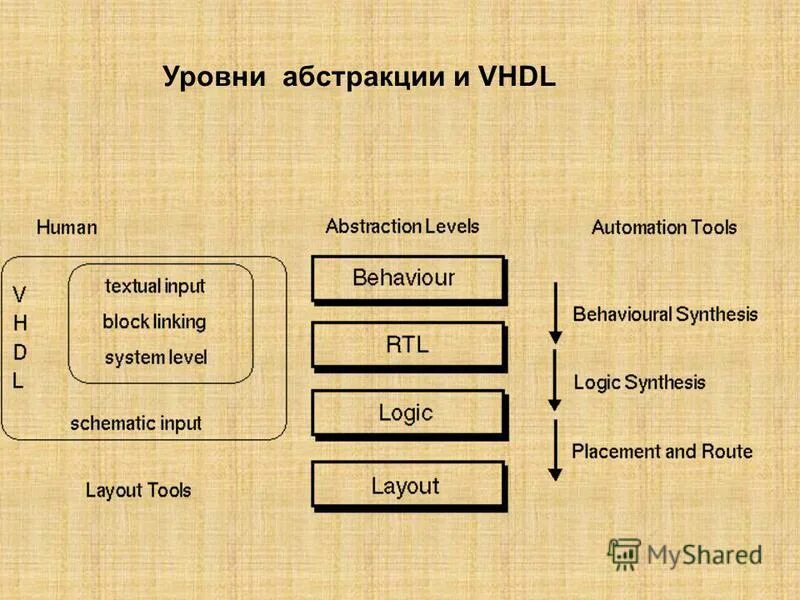 Уровни абстракции и VHDL

Human

V
H
D
L

textual input
block linking
system level

schematic input

Layout Tools

Abstraction Levels

Behaviour

RTL

Logic

Layout

Automation Tools

Behavioural Synthesis

Logic Synthesis

Placement and Route

MyShared